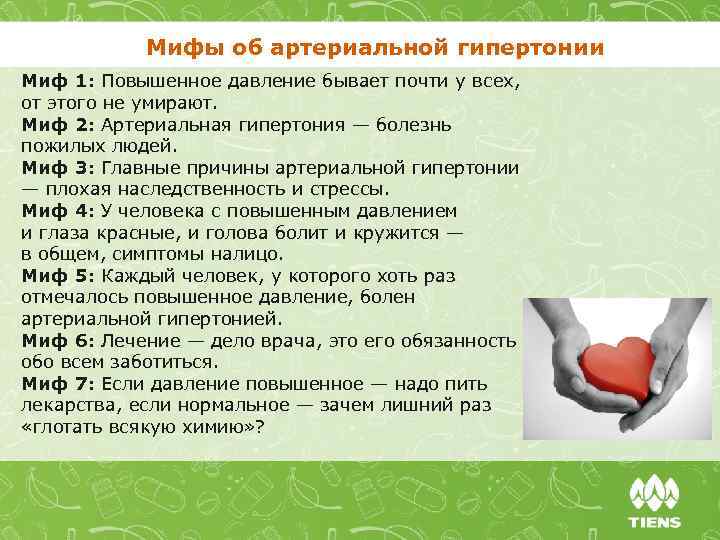 Мифы об артериальной гипертонии

Миф 1: Повышенное давление бывает почти у всех, от этого не умирают.

Миф 2: Артериальная гипертония — болезнь пожилых людей.

Миф 3: Главные причины артериальной гипертонии — плохая наследственность и стрессы.

Миф 4: У человека с повышенным давлением и глаза красные, и голова болит и кружится — в общем, симптомы налицо.

Миф 5: Каждый человек, у которого хоть раз отмечалось повышенное давление, болен артериальной гипертонией.

Миф 6: Лечение — дело врача, это его обязанность обо всем заботиться.

Миф 7: Если давление повышенное — надо пить лекарства, если нормальное — зачем лишний раз «глотать всякую химию»?

TIENS